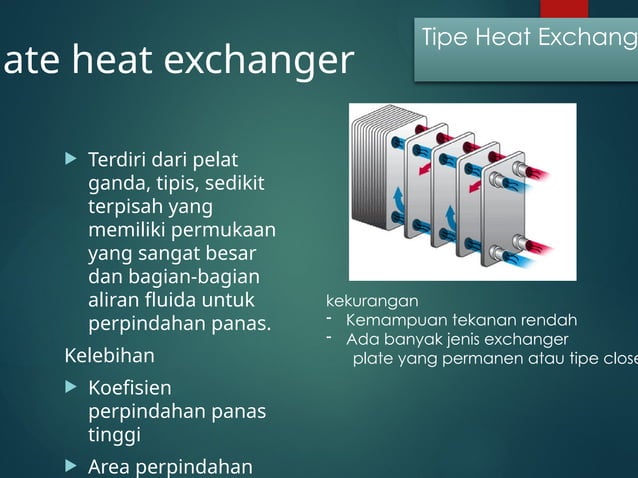 ate heat exchanger

Tipe Heat Exchang

Terdiri dari pelat ganda, tipis, sedikit terpisah yang memiliki permukaan yang sangat besar dan bagian-bagian aliran fluida untuk perpindahan panas.

Kelebihan

Koefisien perpindahan panas tinggi

Area perpindahan

kekurangan
- Kemampuan tekanan rendah
- Ada banyak jenis exchanger plate yang permanen atau tipe close